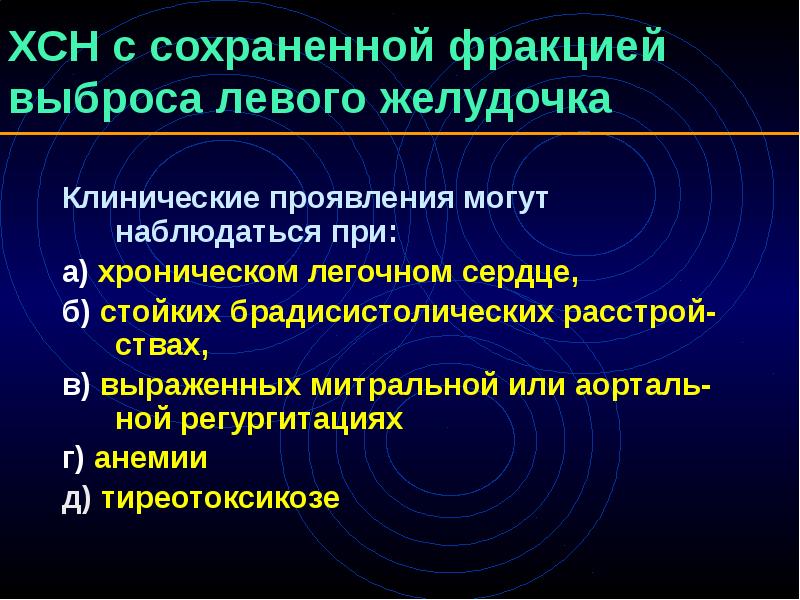 ХСН с сохраненной фракцией выброса левого желудочка

Клинические проявления могут наблюдаться при:

а) хроническом легочном сердце,

б) стойких брадисистолических расстройствах,

в) выраженных митральной или аортальной регургитациях

г) анемии

д) тиреотоксикозе